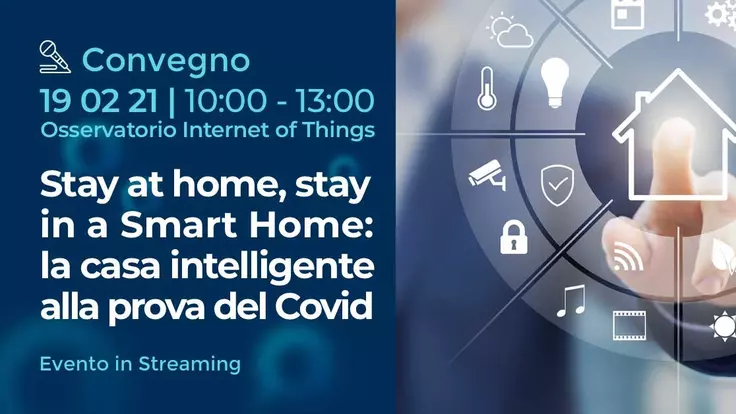 Convegno
19 02 21 | 10:00 - 13:00
Osservatorio Internet of Things

Stay at home, stay in a Smart Home: la casa intelligente alla prova del Covid

Evento in Streaming